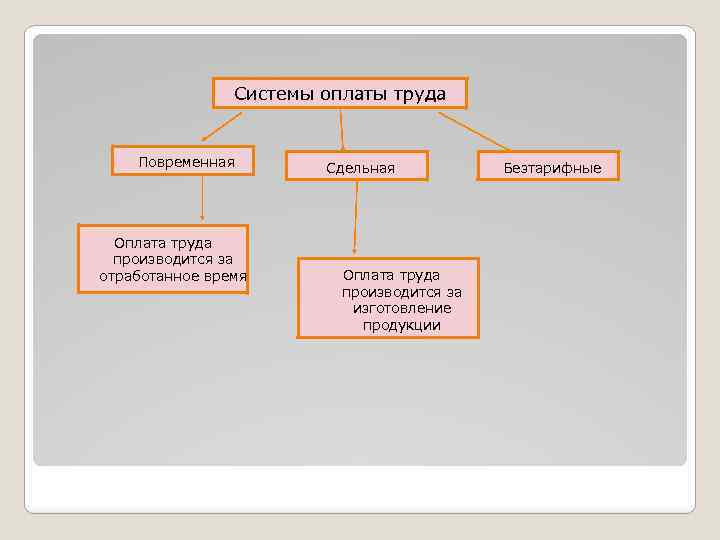 Системы оплаты труда

Повременная

Сдельная

Безтарифные

Оплата труда производится за отработанное время

Оплата труда производится за изготовление продукции